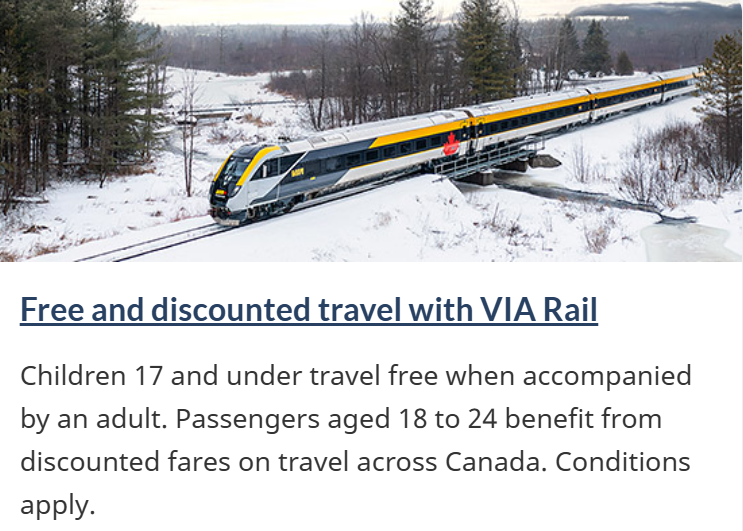 Free and discounted travel with VIA Rail

Children 17 and under travel free when accompanied by an adult. Passengers aged 18 to 24 benefit from discounted fares on travel across Canada. Conditions apply.